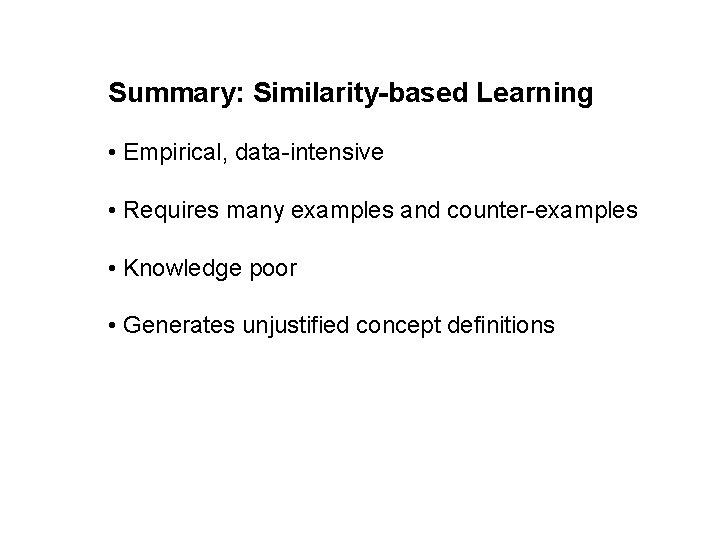 Summary: Similarity-based Learning

• Empirical, data-intensive

• Requires many examples and counter-examples

• Knowledge poor

• Generates unjustified concept definitions